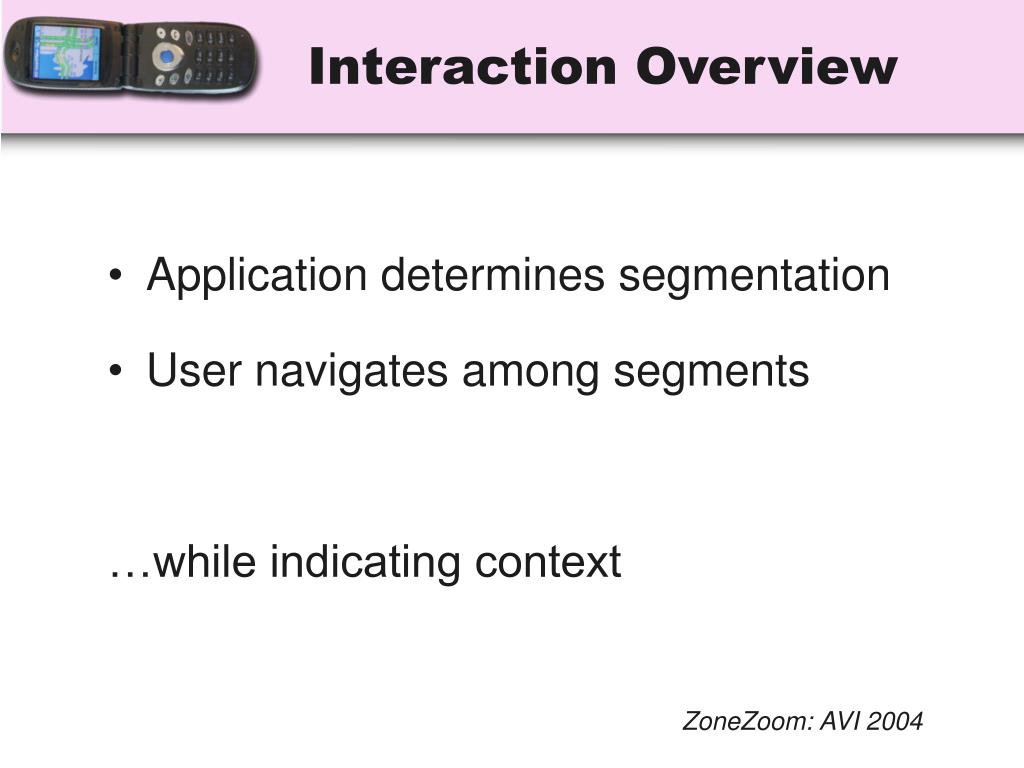 Interaction Overview

• Application determines segmentation

• User navigates among segments

…while indicating context

ZoneZoom: AVI 2004